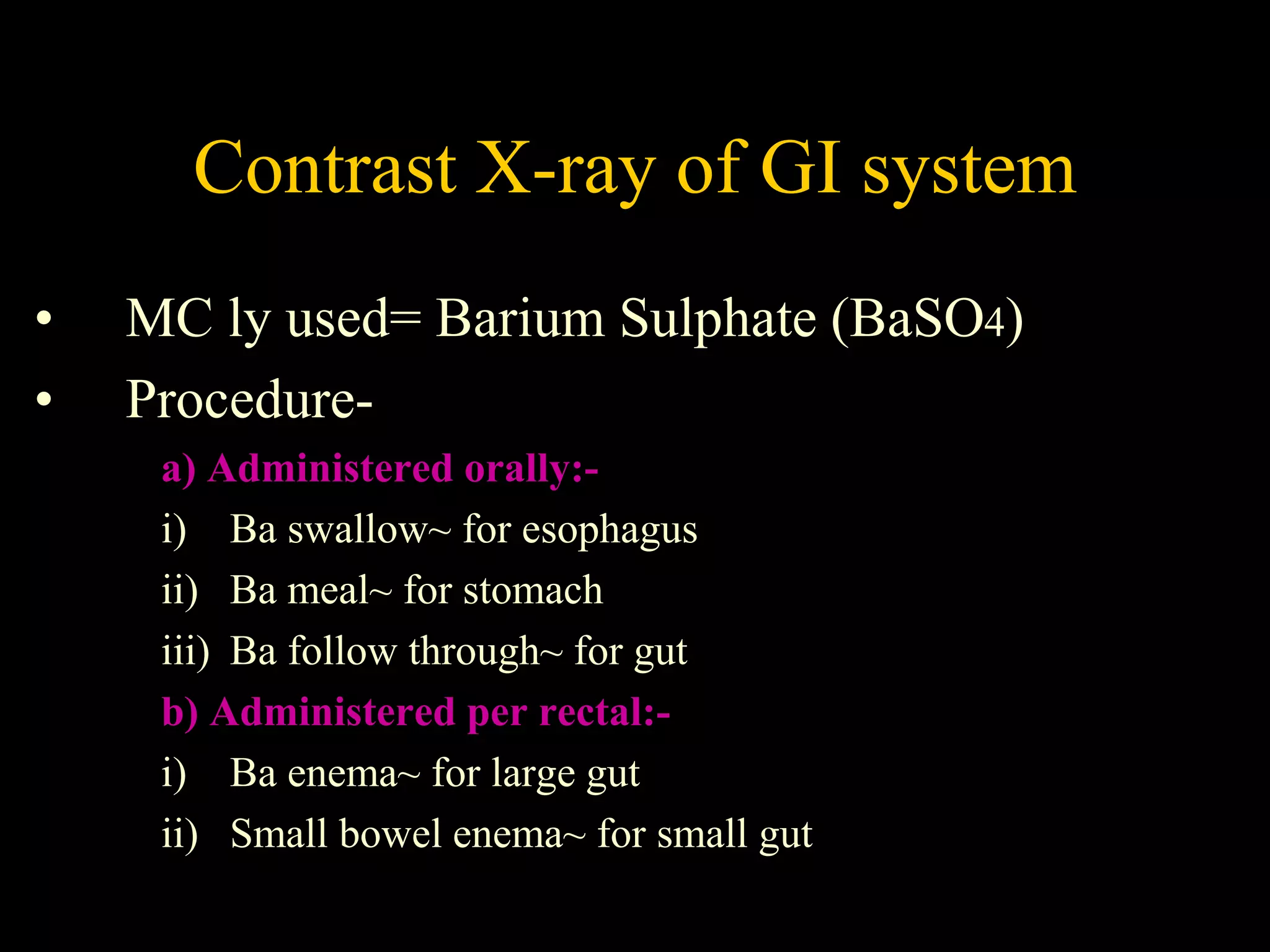 Contrast X-ray of GI system

• MC ly used= Barium Sulphate ($BaSO_4$)
• Procedure-

a) Administered orally:-
i) Ba swallow~ for esophagus
ii) Ba meal~ for stomach
iii) Ba follow through~ for gut
b) Administered per rectal:-
i) Ba enema~ for large gut
ii) Small bowel enema~ for small gut